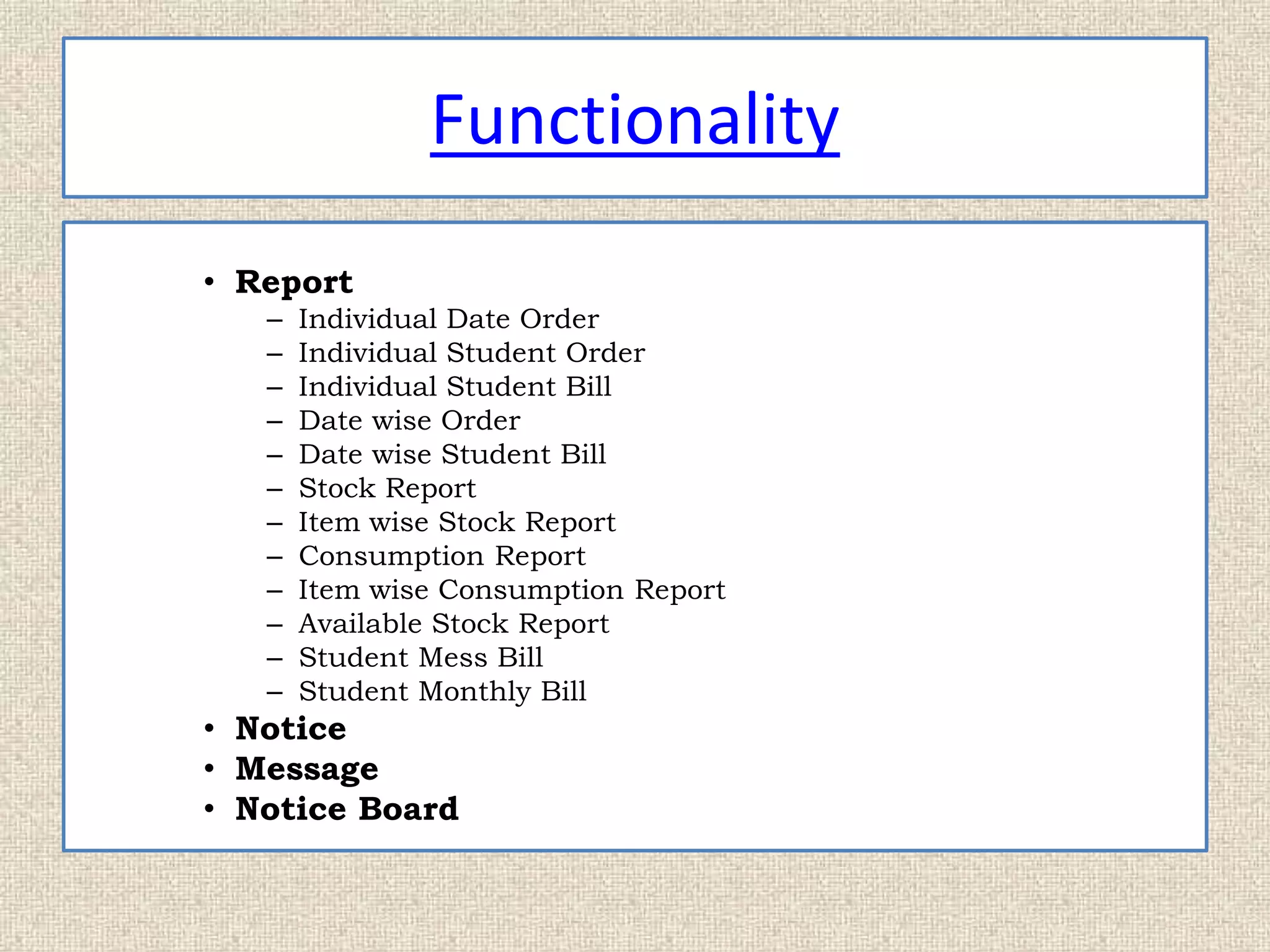 Functionality

• Report
  – Individual Date Order
  – Individual Student Order
  – Individual Student Bill
  – Date wise Order
  – Date wise Student Bill
  – Stock Report
  – Item wise Stock Report
  – Consumption Report
  – Item wise Consumption Report
  – Available Stock Report
  – Student Mess Bill
  – Student Monthly Bill
• Notice
• Message
• Notice Board